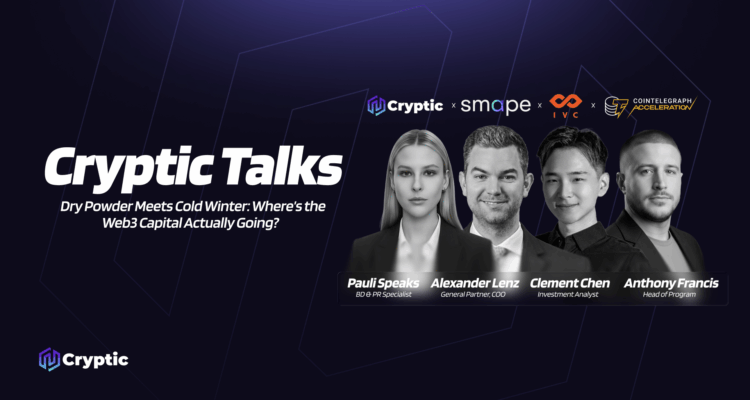 Cryptic x smape x IVC x COINTELEGRAPH ACCELERATION

Cryptic Talks

Dry Powder Meets Cold Winter: Where's the Web3 Capital Actually Going?

Pauli Speaks
BD & PR Specialist

Alexander Lenz
General Partner, COO

Clement Chen
Investment Analyst

Anthony Francis
Head of Program

Cryptic